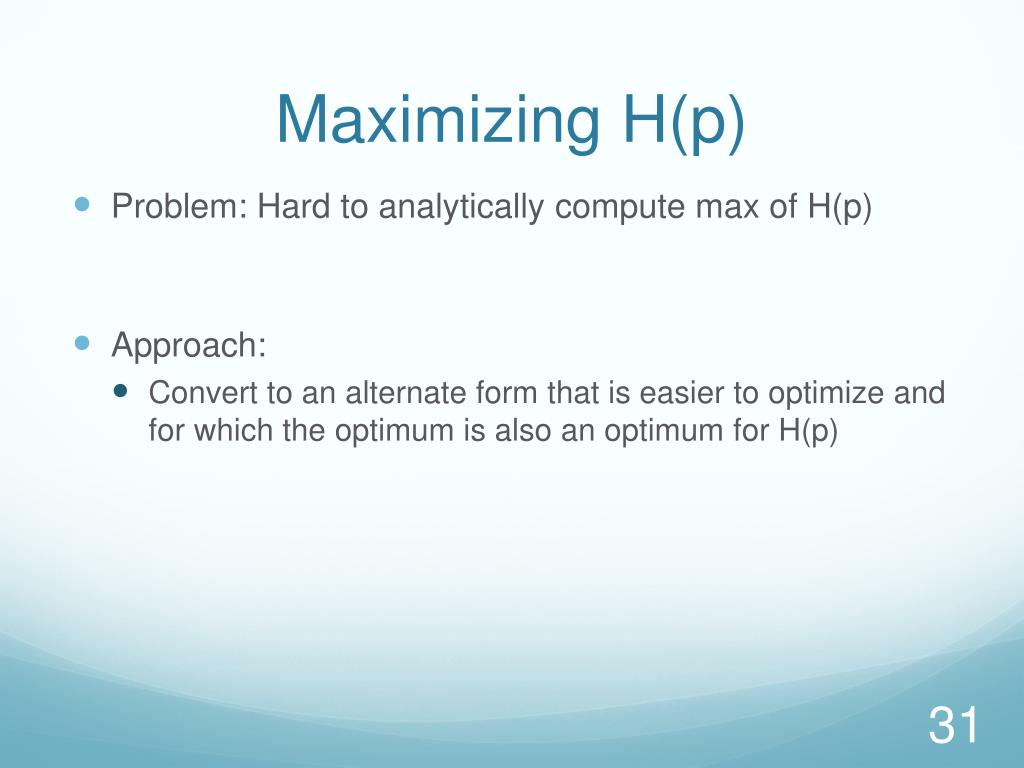 Maximizing H(p)

Problem: Hard to analytically compute max of H(p)

Approach:

Convert to an alternate form that is easier to optimize and for which the optimum is also an optimum for H(p)

31